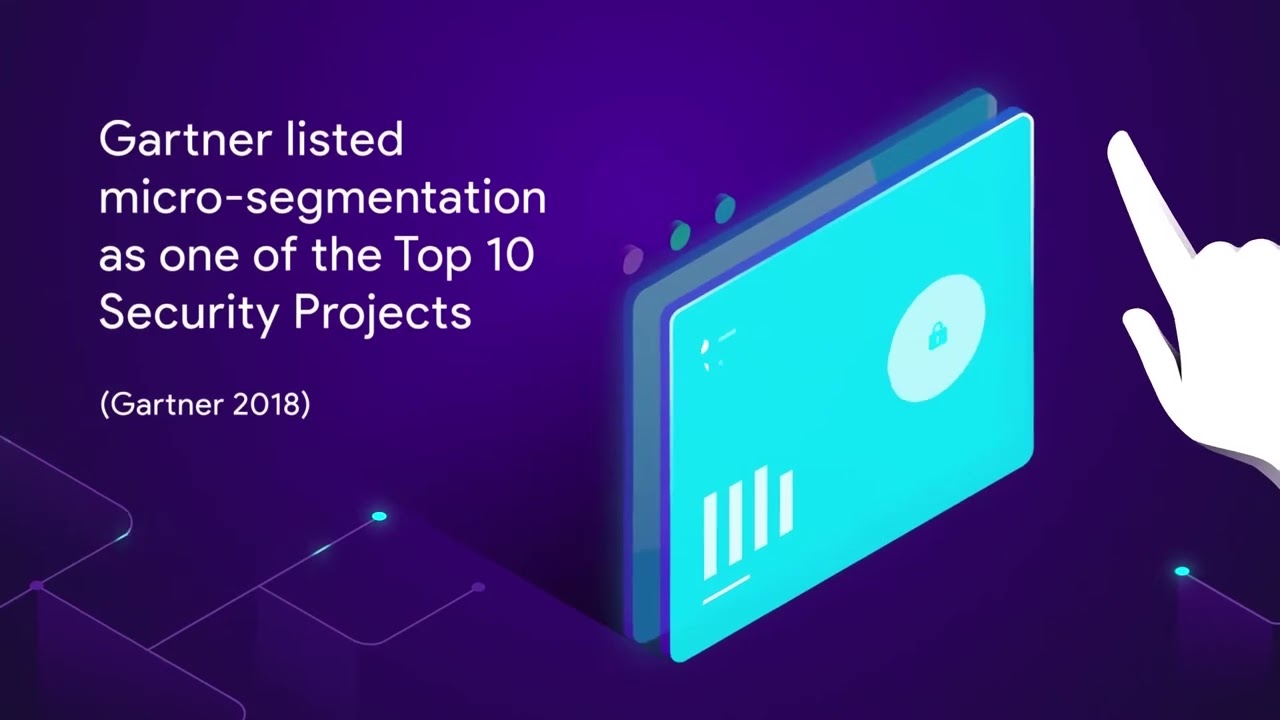 Gartner listed micro-segmentation as one of the Top 10 Security Projects

(Gartner 2018)